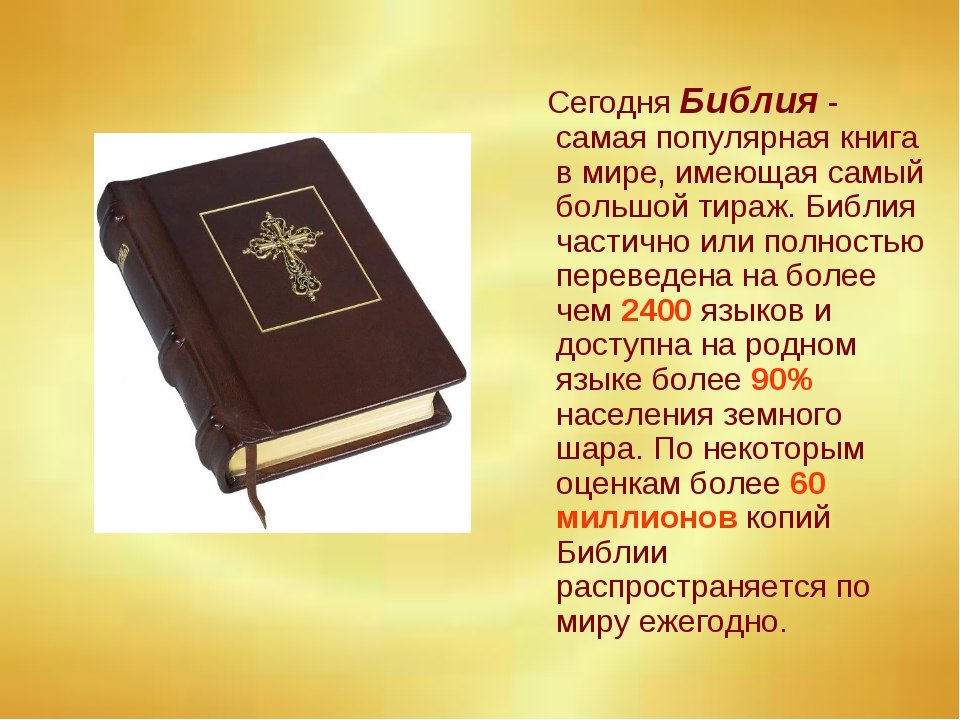 Сегодня Библия - самая популярная книга в мире, имеющая самый большой тираж. Библия частично или полностью переведена на более чем 2400 языков и доступна на родном языке более 90% населения земного шара. По некоторым оценкам более 60 миллионов копий Библии распространяется по миру ежегодно.